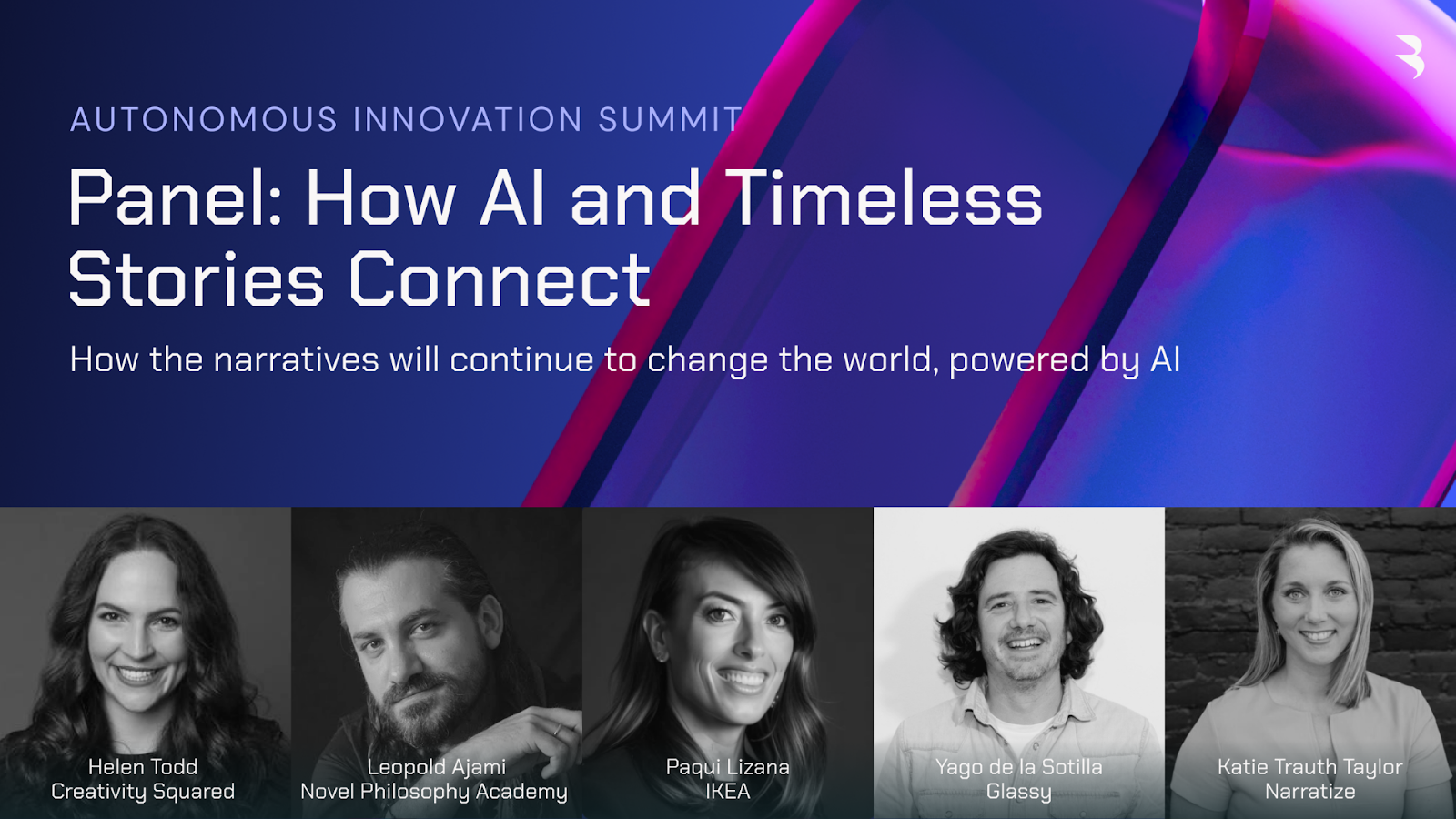 AUTONOMOUS INNOVATION SUMMIT

Panel: How AI and Timeless Stories Connect

How the narratives will continue to change the world, powered by AI

Helen Todd
Creativity Squared

Leopold Ajami
Novel Philosophy Academy

Paqui Lizana
IKEA

Yago de la Sotilla
Glassy

Katie Trauth Taylor
Narratize